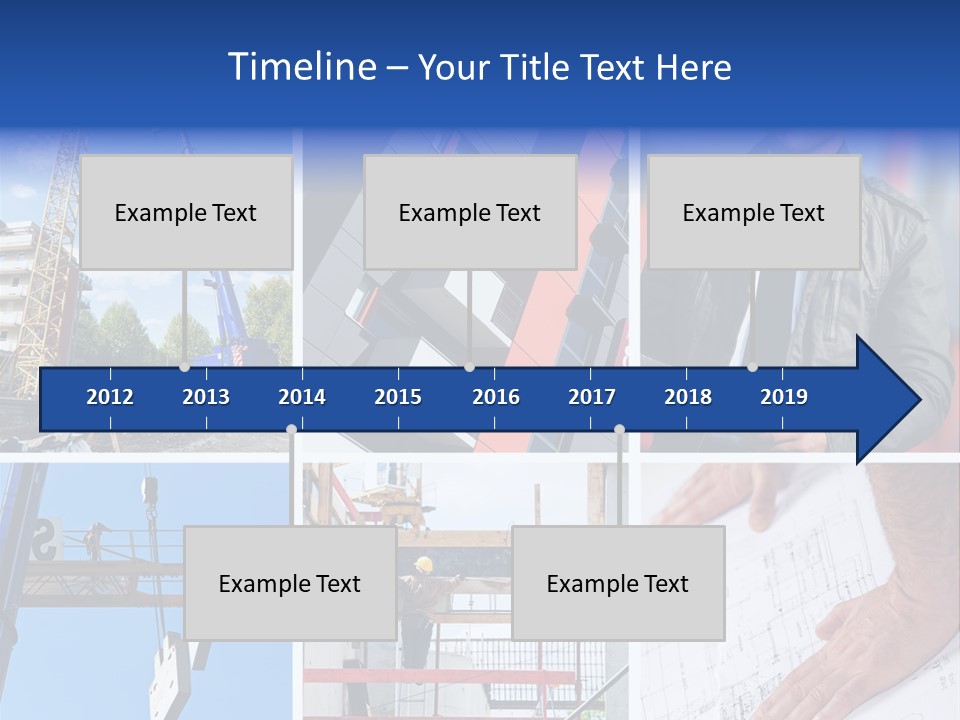 Timeline – Your Title Text Here

Example Text

Example Text

Example Text

2012 2013 2014 2015 2016 2017 2018 2019

Example Text

Example Text